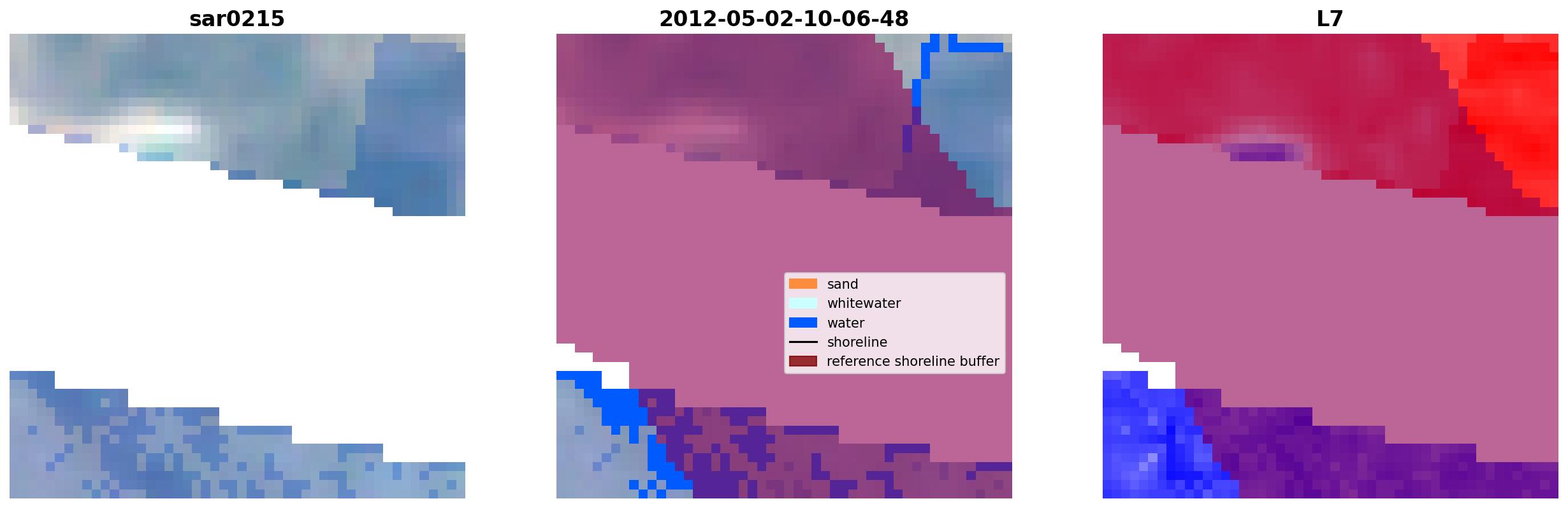 sar0215

2012-05-02-10-06-48

sand
whitewater
water
shoreline
reference shoreline buffer

L7